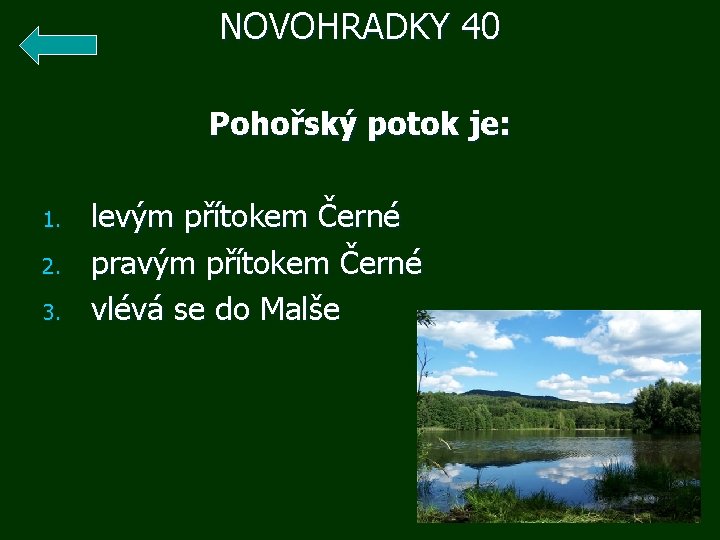 NOVOHRADKY 40

Pohořský potok je:

1. levým přítokem Černé
2. pravým přítokem Černé
3. vlévá se do Malše